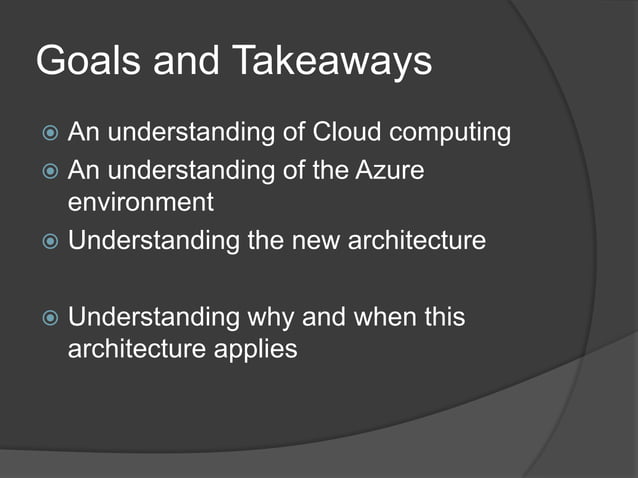 Goals and Takeaways

An understanding of Cloud computing
An understanding of the Azure environment
Understanding the new architecture

Understanding why and when this architecture applies